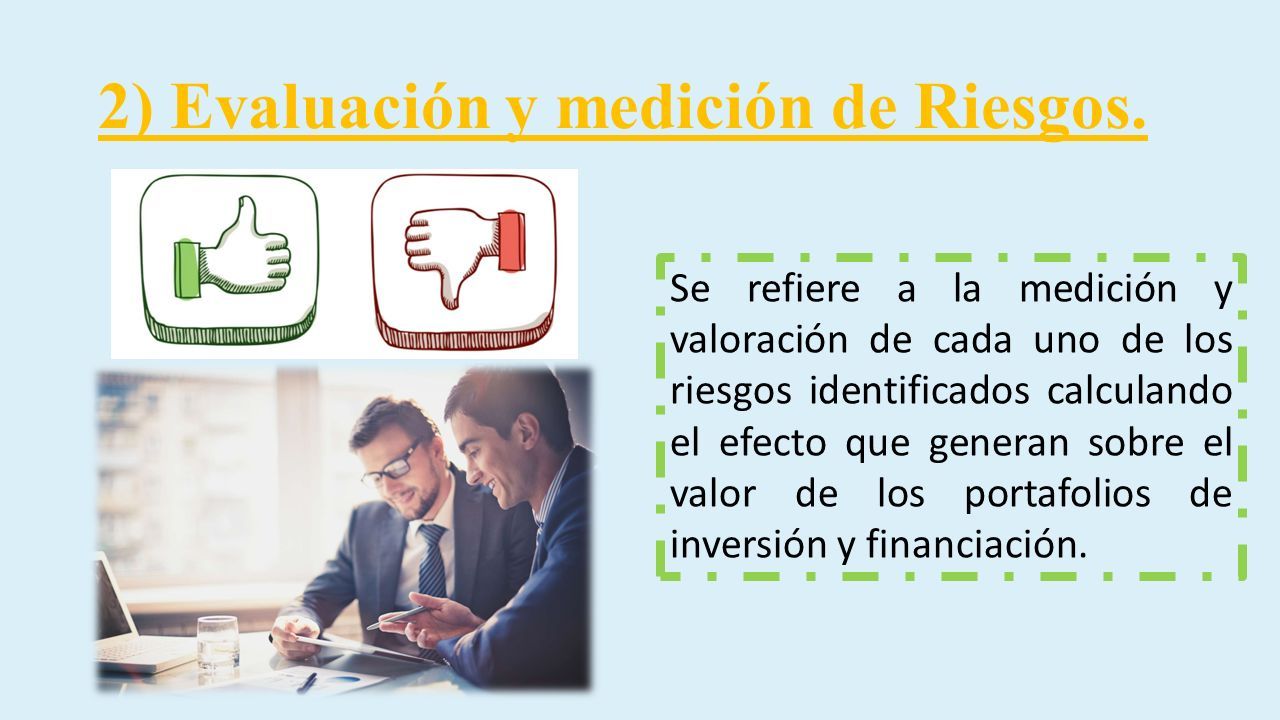 2) Evaluación y medición de Riesgos.

Se refiere a la medición y valoración de cada uno de los riesgos identificados calculando el efecto que generan sobre el valor de los portafolios de inversión y financiación.